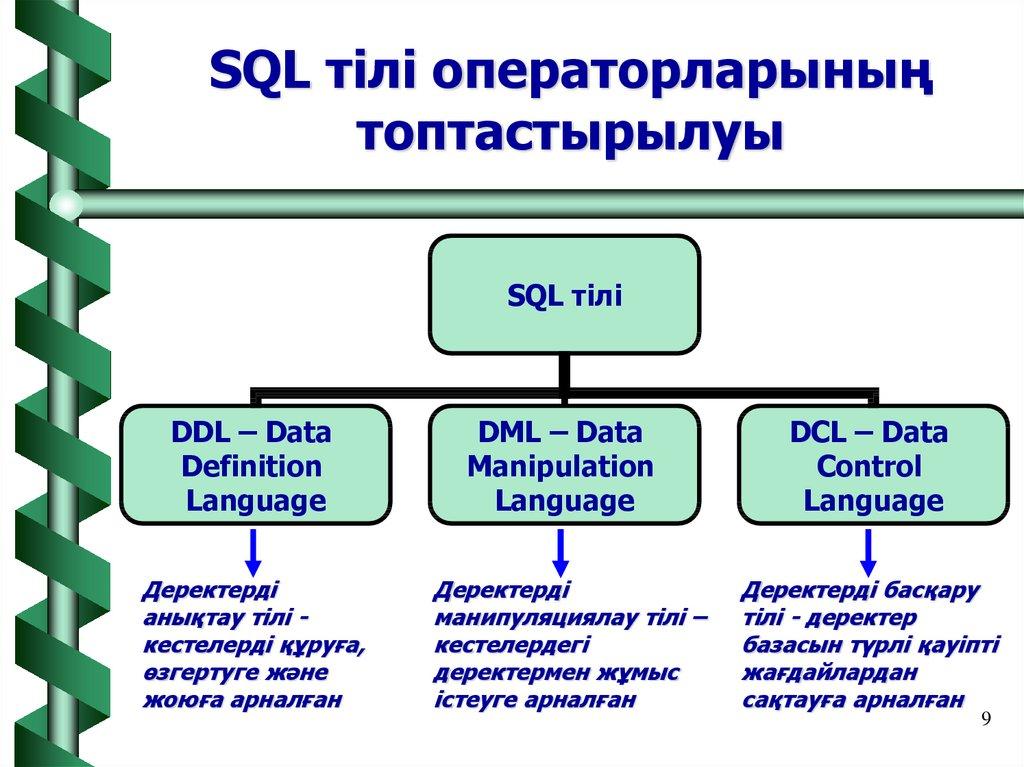 SQL тілі операторларының топтастырылуы

SQL тілі

DDL – Data Definition Language

DML – Data Manipulation Language

DCL – Data Control Language

Деректерді анықтау тілі - кестелерді құруға, өзгертуге және жоюға арналған

Деректерді манипуляциялау тілі – кестелердегі деректермен жұмыс істеуге арналған

Деректерді басқару тілі - деректер базасын түрлі қауіпті жағдайлардан сақтауға арналған

9